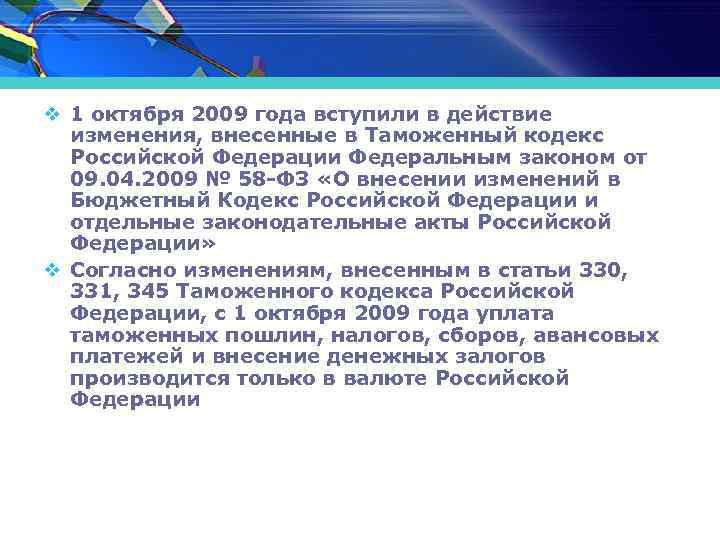 ❖ 1 октября 2009 года вступили в действие изменения, внесенные в Таможенный кодекс Российской Федерации Федеральным законом от 09.04.2009 № 58-ФЗ «О внесении изменений в Бюджетный Кодекс Российской Федерации и отдельные законодательные акты Российской Федерации»

❖ Согласно изменениям, внесенным в статьи 330, 331, 345 Таможенного кодекса Российской Федерации, с 1 октября 2009 года уплата таможенных пошлин, налогов, сборов, авансовых платежей и внесение денежных залогов производится только в валюте Российской Федерации